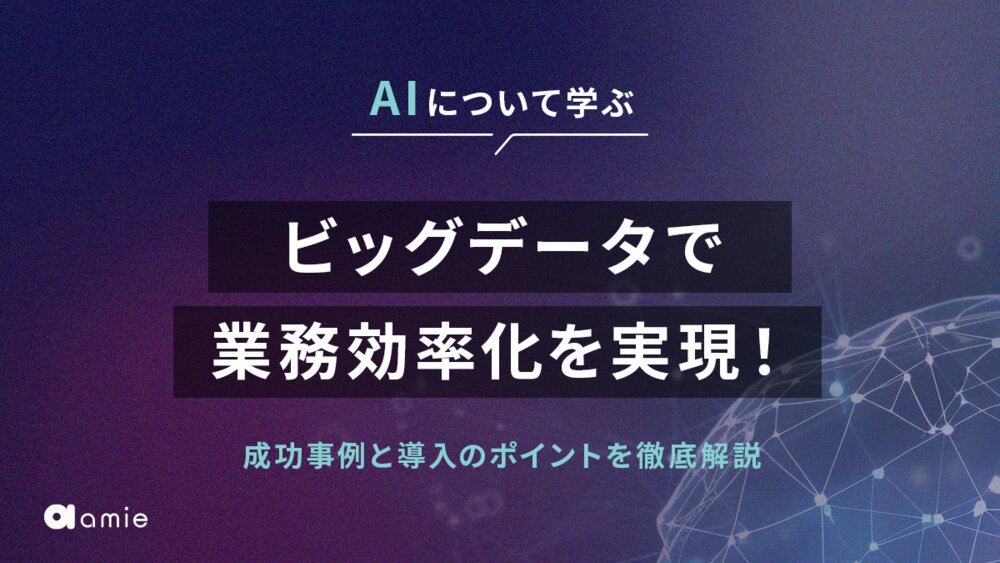 AIについて学ぶ

ビッグデータで
業務効率化を実現！

成功事例と導入のポイントを徹底解説

amie